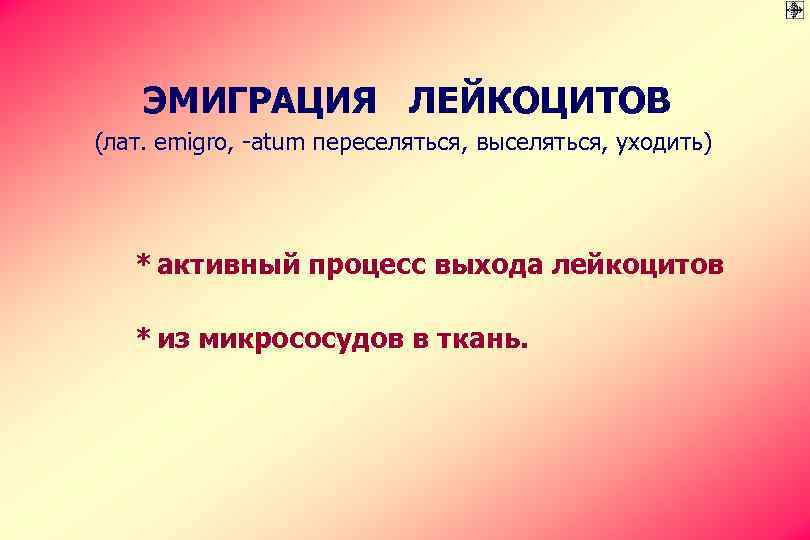 ЭМИГРАЦИЯ ЛЕЙКОЦИТОВ
(лат. emigro, -atum переселяться, выселяться, уходить)

* активный процесс выхода лейкоцитов

* из микрососудов в ткань.